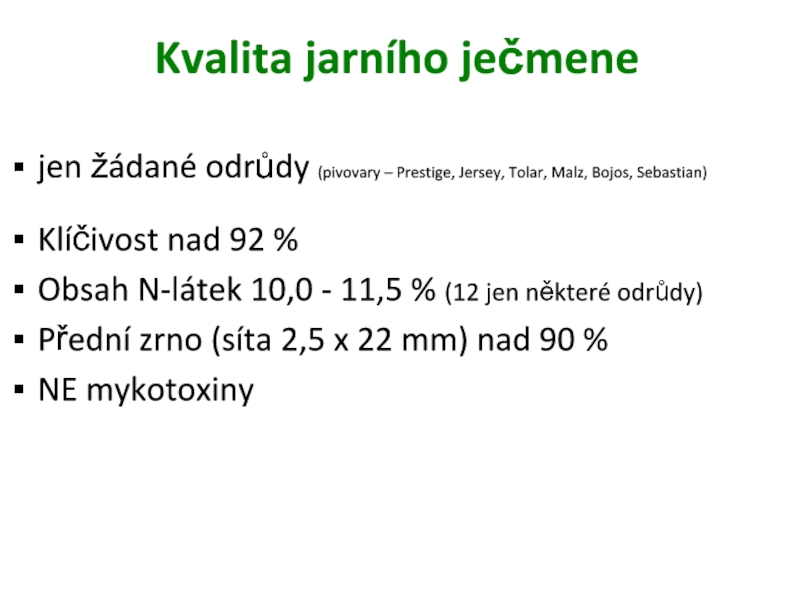 Kvalita jarního ječmene

▪ jen žádané odrůdy (pivovary – Prestige, Jersey, Tolar, Malz, Bojos, Sebastian)

▪ Klíčivost nad 92 %
▪ Obsah N-látek 10,0 - 11,5 % (12 jen některé odrůdy)
▪ Přední zrno (síta 2,5 x 22 mm) nad 90 %
▪ NE mykotoxiny